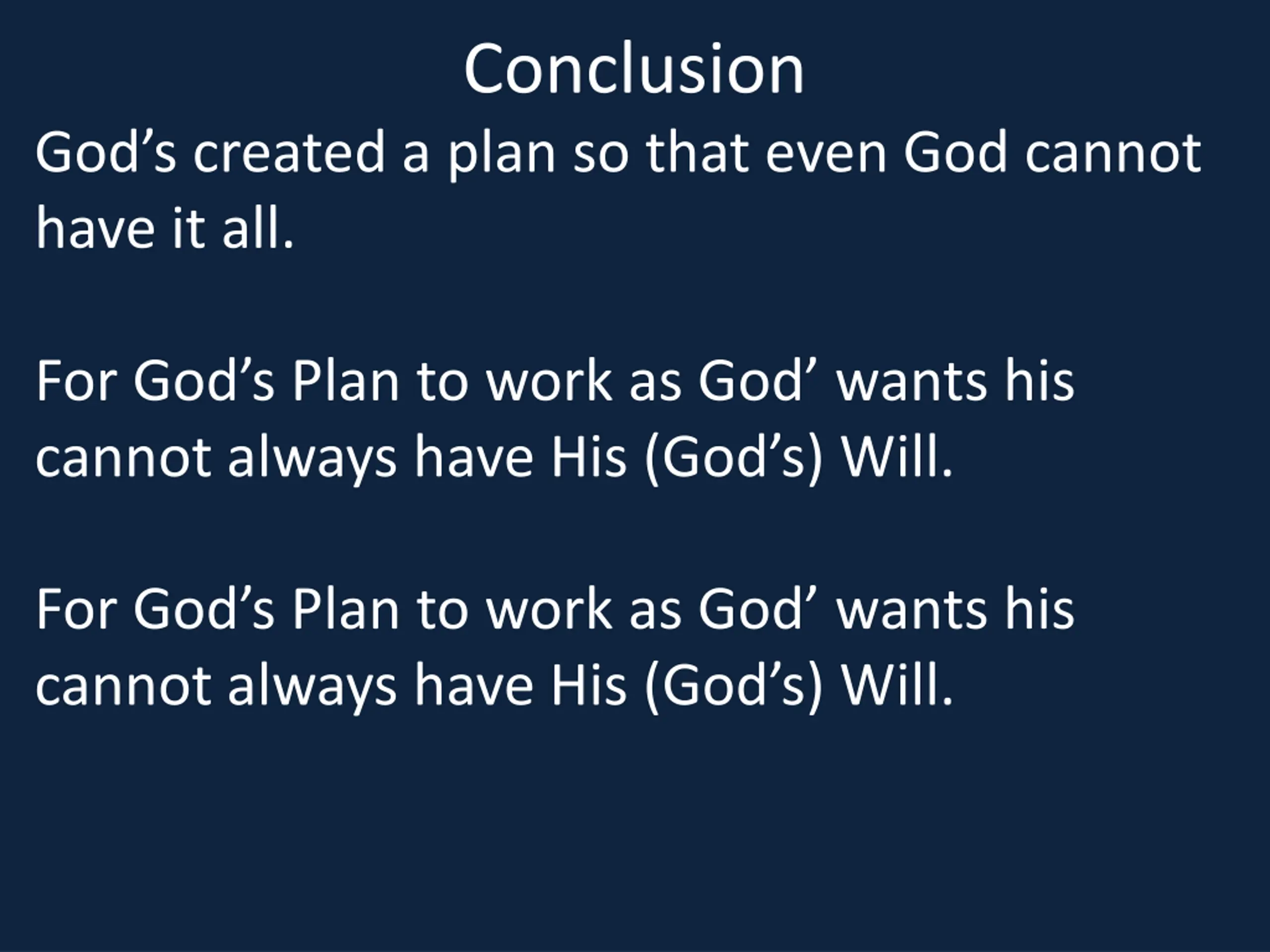 Conclusion

God’s created a plan so that even God cannot have it all.

For God’s Plan to work as God’ wants his cannot always have His (God’s) Will.

For God’s Plan to work as God’ wants his cannot always have His (God’s) Will.